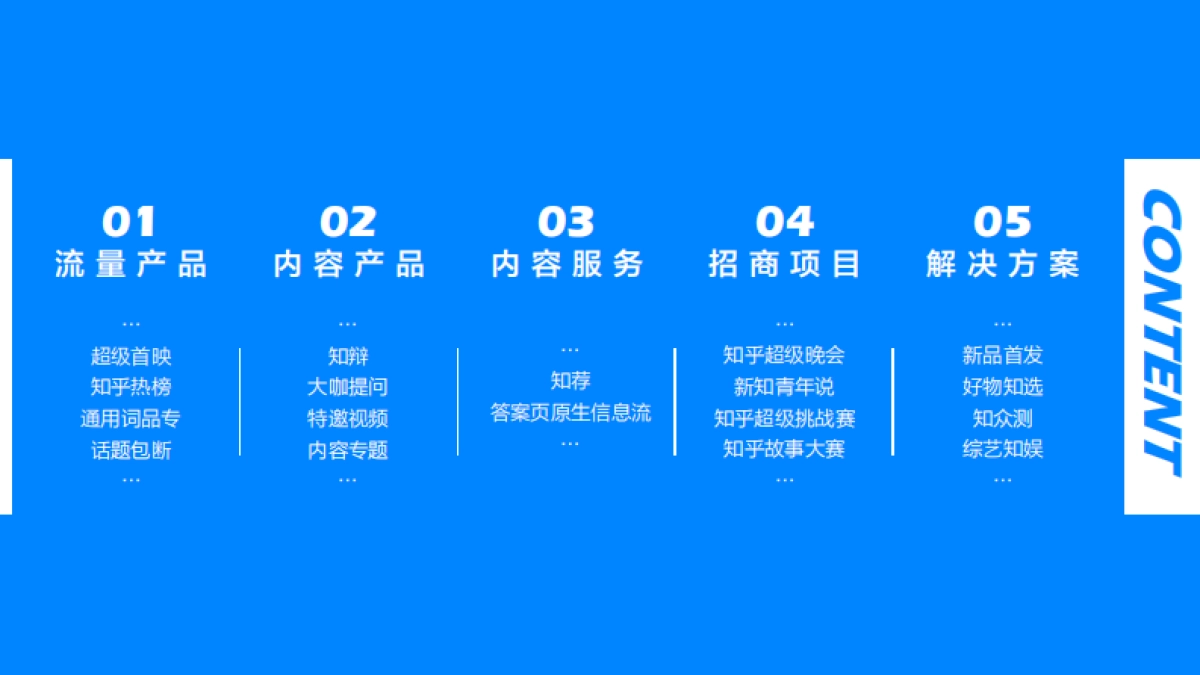 01
流量产品

…
超级首映
知乎热榜
通用词品专
话题包断
…

02
内容产品

…
知辩
大咖提问
特邀视频
内容专题
…

03
内容服务

…
知荐
答案页原生信息流
…

04
招商项目

…
知乎超级晚会
新知青年说
知乎超级挑战赛
知乎故事大赛
…

05
解决方案

…
新品首发
好物知选
知众测
综艺知娱
…

CONTENT